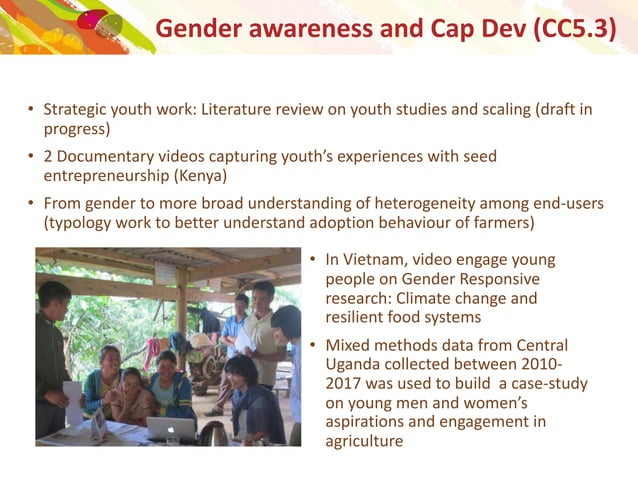 Gender awareness and Cap Dev (CC5.3)

• Strategic youth work: Literature review on youth studies and scaling (draft in progress)

• 2 Documentary videos capturing youth's experiences with seed entrepreneurship (Kenya)

• From gender to more broad understanding of heterogeneity among end-users (typology work to better understand adoption behaviour of farmers)

• In Vietnam, video engage young people on Gender Responsive research: Climate change and resilient food systems

• Mixed methods data from Central Uganda collected between 2010-2017 was used to build a case-study on young men and women's aspirations and engagement in agriculture